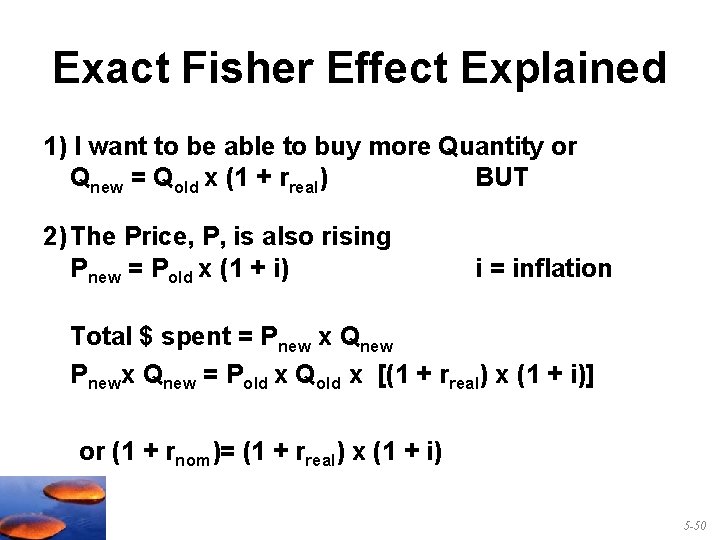 Exact Fisher Effect Explained

1) I want to be able to buy more Quantity or
$Q_{new} = Q_{old} \times (1 + r_{real})$ BUT

2) The Price, P, is also rising
$P_{new} = P_{old} \times (1 + i)$ i = inflation

Total \$ spent = $P_{new} \times Q_{new}$
$P_{new} \times Q_{new} = P_{old} \times Q_{old} \times [(1 + r_{real}) \times (1 + i)]$

or $(1 + r_{nom}) = (1 + r_{real}) \times (1 + i)$

5-50